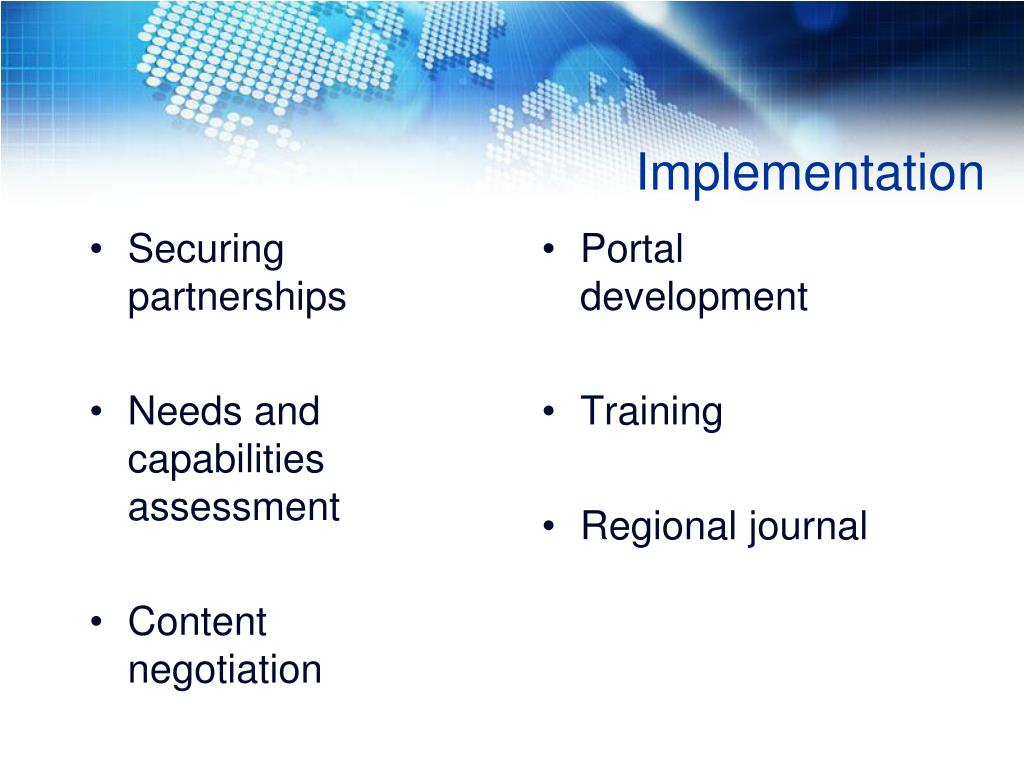 Implementation

• Securing partnerships

• Needs and capabilities assessment

• Content negotiation

• Portal development

• Training

• Regional journal